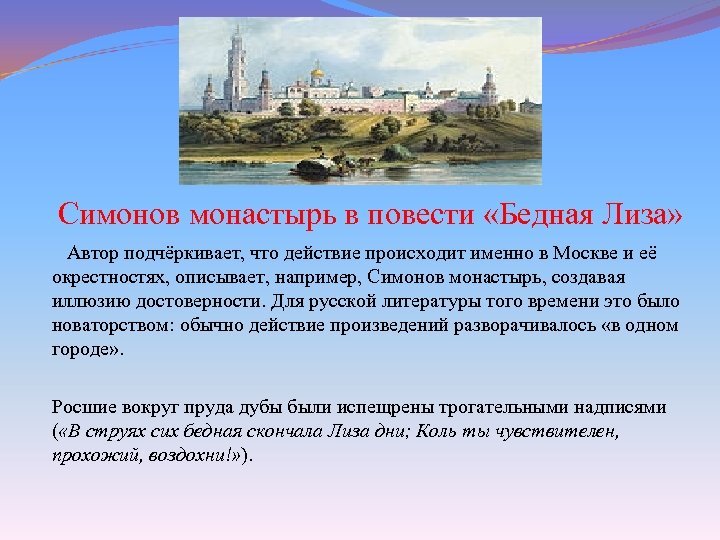 Симонов монастырь в повести «Бедная Лиза»

Автор подчёркивает, что действие происходит именно в Москве и её окрестностях, описывает, например, Симонов монастырь, создавая иллюзию достоверности. Для русской литературы того времени это было новаторством: обычно действие произведений разворачивалось «в одном городе».

Росшие вокруг пруда дубы были испещрены трогательными надписями («В струях сих бедная скончала Лиза дни; Коль ты чувствителен, прохожий, воздохни!»).